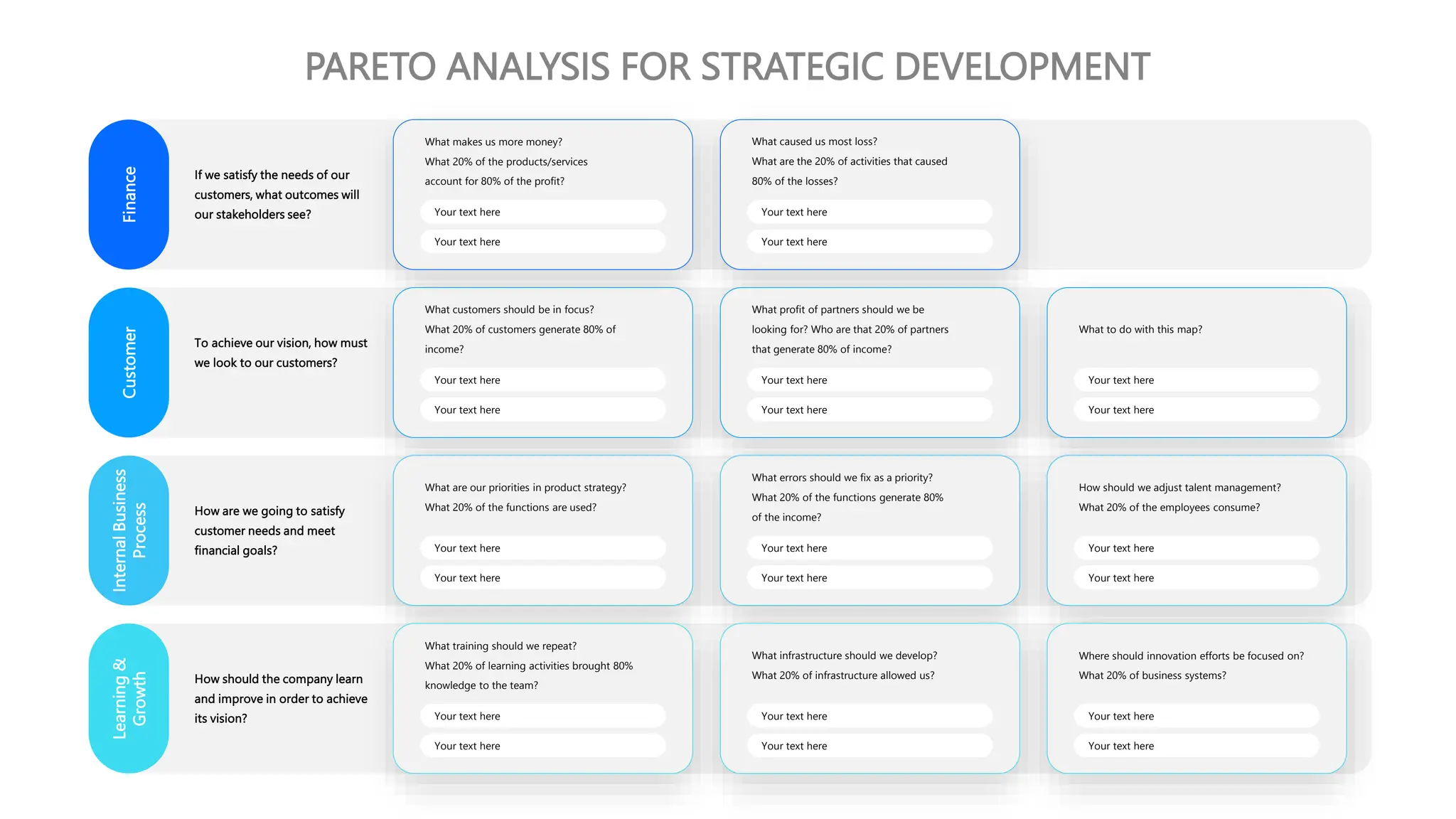 PARETO ANALYSIS FOR STRATEGIC DEVELOPMENT

Finance

If we satisfy the needs of our customers, what outcomes will our stakeholders see?

What makes us more money?
What 20% of the products/services account for 80% of the profit?

Your text here

Your text here

What caused us most loss?
What are the 20% of activities that caused 80% of the losses?

Your text here

Your text here

Customer

To achieve our vision, how must we look to our customers?

What customers should be in focus?
What 20% of customers generate 80% of income?

Your text here

Your text here

What profit of partners should we be looking for? Who are that 20% of partners that generate 80% of income?

Your text here

Your text here

What to do with this map?

Your text here

Your text here

Internal Business Process

How are we going to satisfy customer needs and meet financial goals?

What are our priorities in product strategy?
What 20% of the functions are used?

Your text here

Your text here

What errors should we fix as a priority?
What 20% of the functions generate 80% of the income?

Your text here

Your text here

How should we adjust talent management?
What 20% of the employees consume?

Your text here

Your text here

Learning & Growth

How should the company learn and improve in order to achieve its vision?

What training should we repeat?
What 20% of learning activities brought 80% knowledge to the team?

Your text here

Your text here

What infrastructure should we develop?
What 20% of infrastructure allowed us?

Your text here

Your text here

Where should innovation efforts be focused on?
What 20% of business systems?

Your text here

Your text here